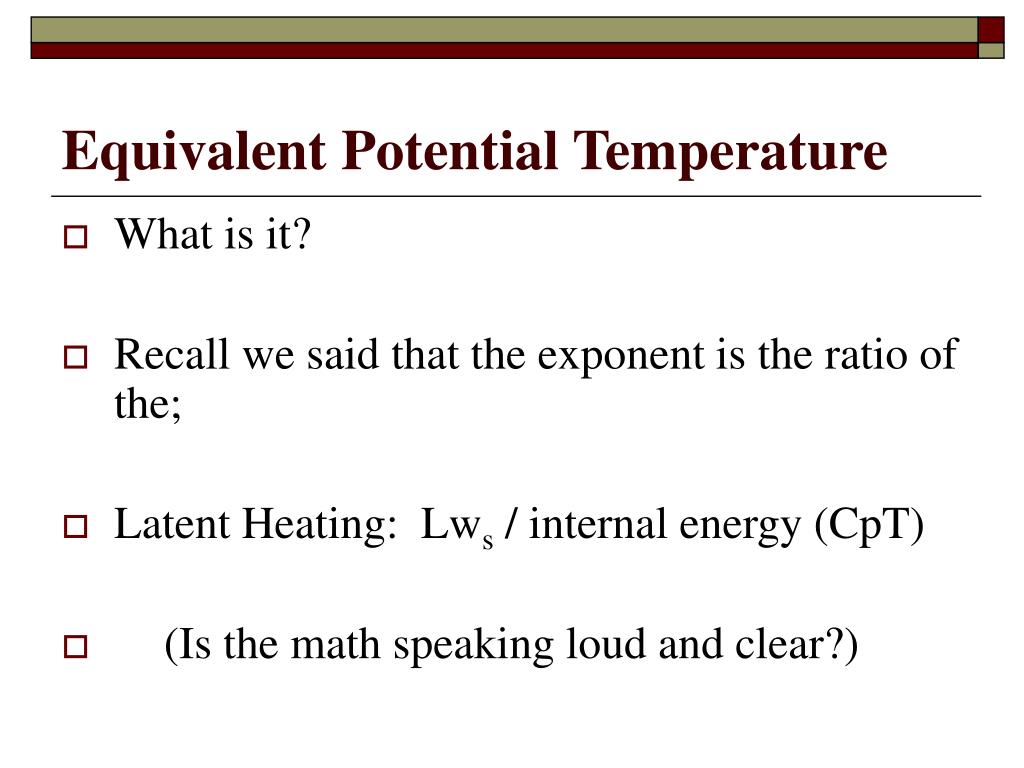 Equivalent Potential Temperature

What is it?

Recall we said that the exponent is the ratio of the;

Latent Heating: $Lw_s$ / internal energy (CpT)

(Is the math speaking loud and clear?)